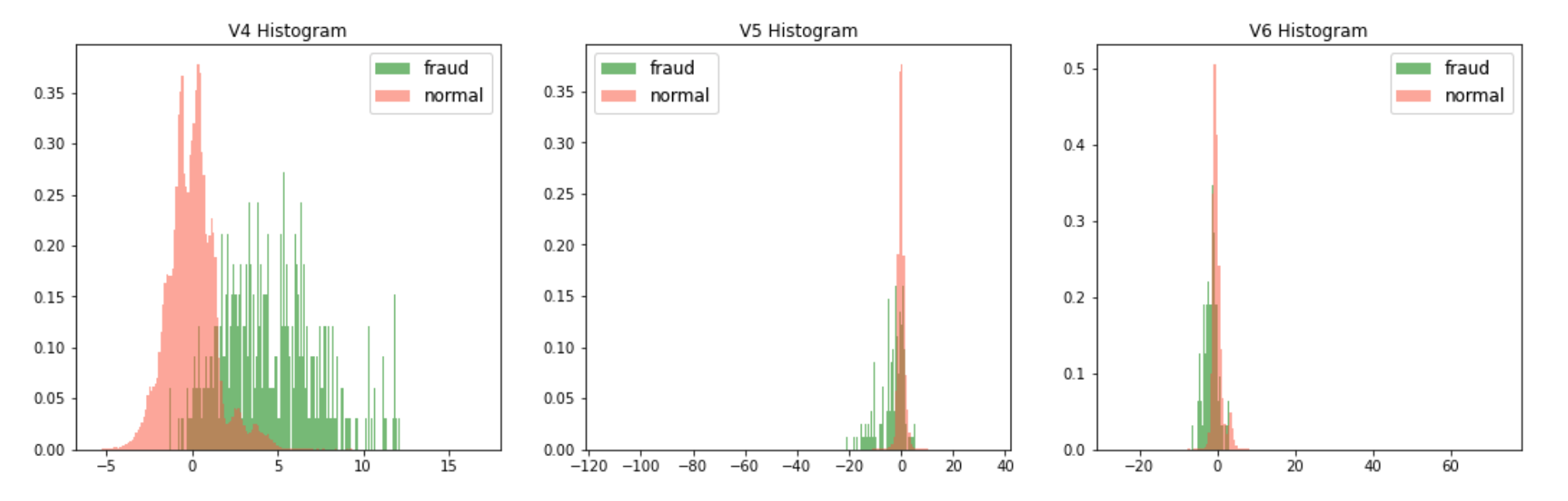 V4 Histogram

fraud
normal

0.35
0.30
0.25
0.20
0.15
0.10
0.05
0.00

−5 0 5 10 15

V5 Histogram

fraud
normal

0.35
0.30
0.25
0.20
0.15
0.10
0.05
0.00

−120 −100 −80 −60 −40 −20 0 20 40

V6 Histogram

fraud
normal

0.5
0.4
0.3
0.2
0.1
0.0

−20 0 20 40 60